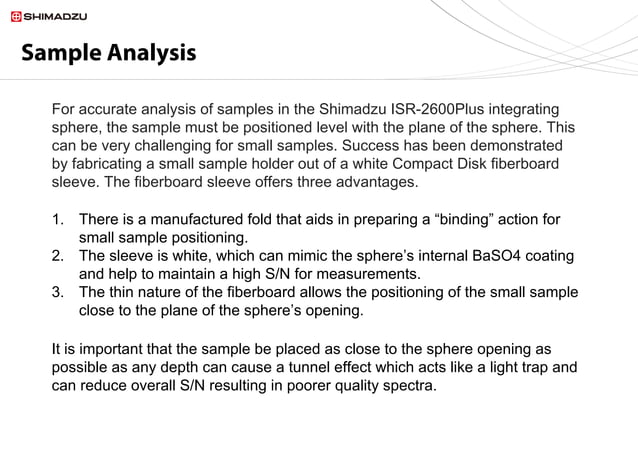 SHIMADZU

Sample Analysis

For accurate analysis of samples in the Shimadzu ISR-2600Plus integrating sphere, the sample must be positioned level with the plane of the sphere. This can be very challenging for small samples. Success has been demonstrated by fabricating a small sample holder out of a white Compact Disk fiberboard sleeve. The fiberboard sleeve offers three advantages.

1. There is a manufactured fold that aids in preparing a “binding” action for small sample positioning.
2. The sleeve is white, which can mimic the sphere’s internal BaSO4 coating and help to maintain a high S/N for measurements.
3. The thin nature of the fiberboard allows the positioning of the small sample close to the plane of the sphere’s opening.

It is important that the sample be placed as close to the sphere opening as possible as any depth can cause a tunnel effect which acts like a light trap and can reduce overall S/N resulting in poorer quality spectra.